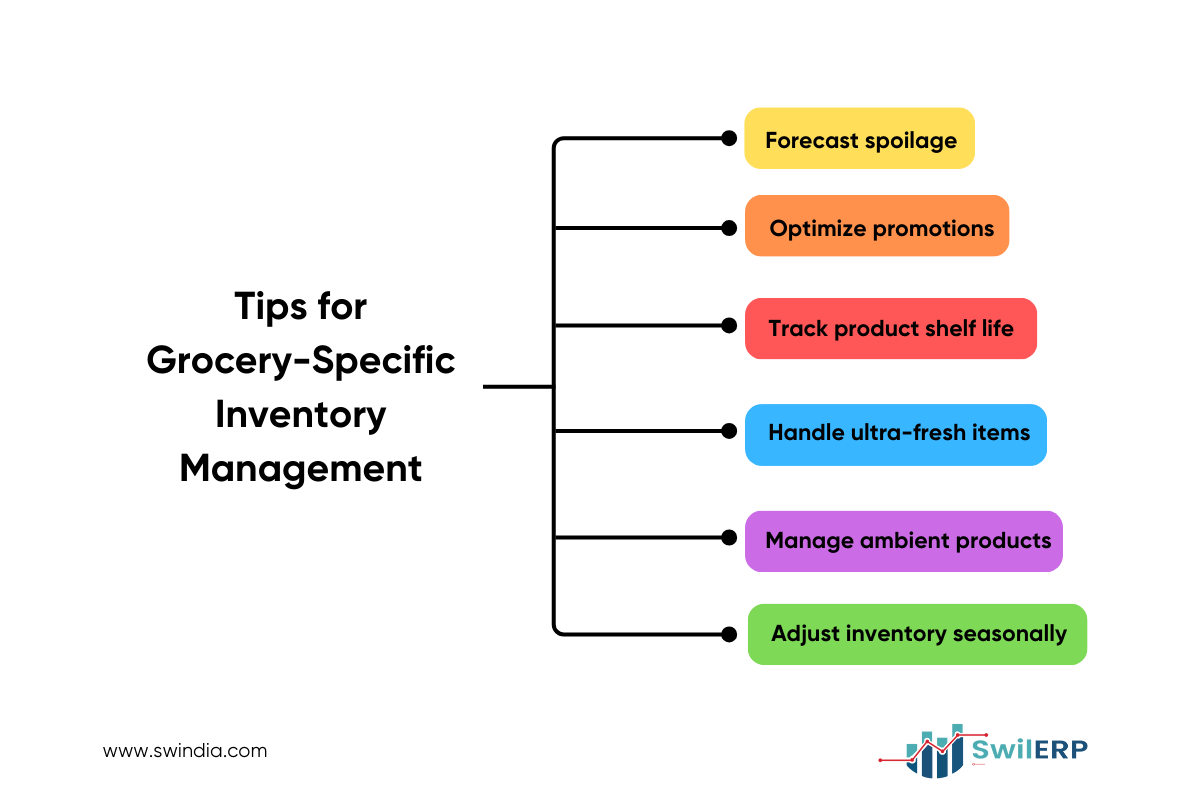 Tips for Grocery-Specific Inventory Management

Forecast spoilage

Optimize promotions

Track product shelf life

Handle ultra-fresh items

Manage ambient products

Adjust inventory seasonally

www.swindia.com

SwilERP